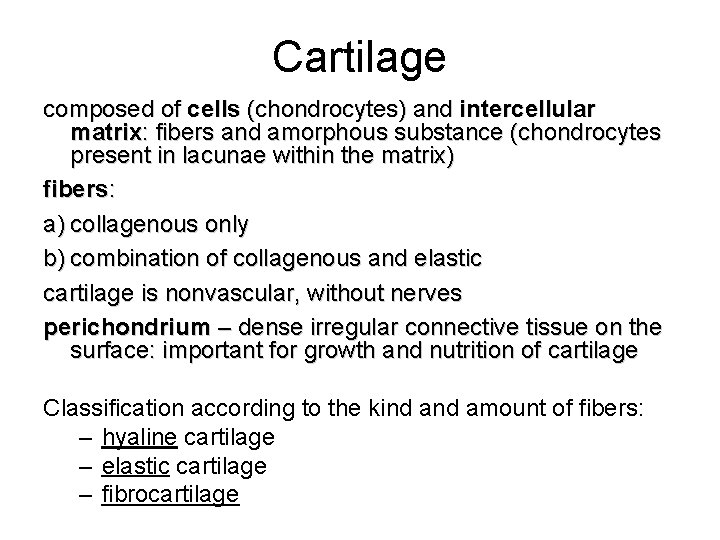 Cartilage

composed of cells (chondrocytes) and intercellular matrix: fibers and amorphous substance (chondrocytes present in lacunae within the matrix)

fibers:

a) collagenous only

b) combination of collagenous and elastic

cartilage is nonvascular, without nerves

perichondrium – dense irregular connective tissue on the surface: important for growth and nutrition of cartilage

Classification according to the kind and amount of fibers:
– hyaline cartilage
– elastic cartilage
– fibrocartilage